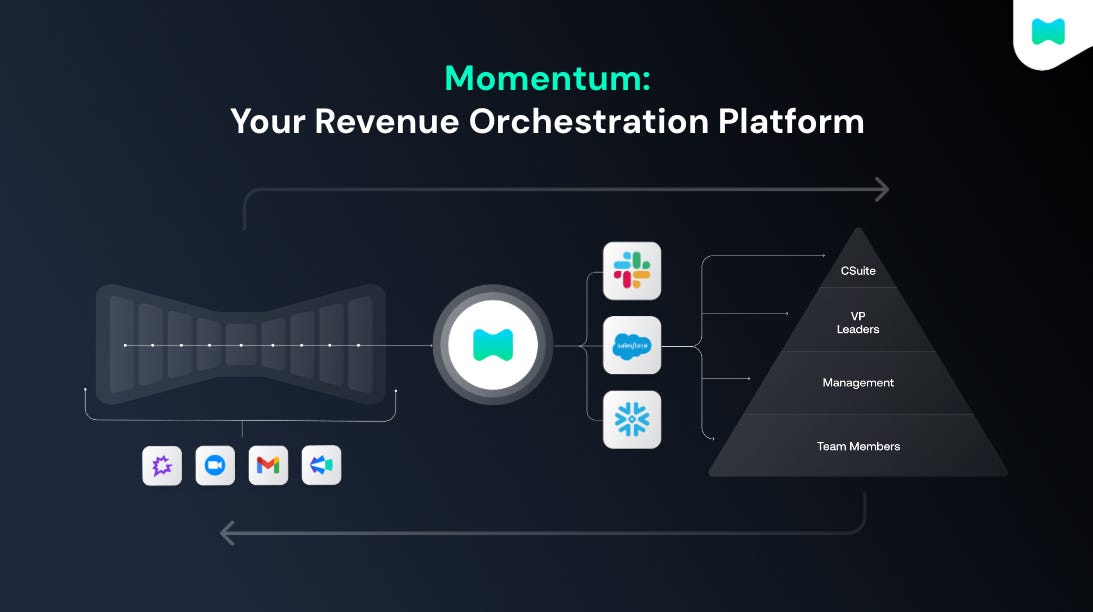 Momentum:
Your Revenue Orchestration Platform

salesforce

CSuite

VP
Leaders

Management

Team Members